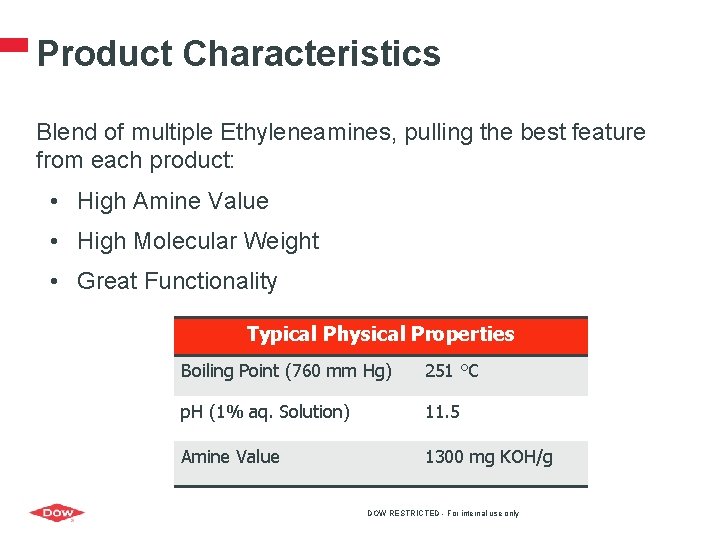 Product Characteristics

Blend of multiple Ethyleneamines, pulling the best feature from each product:

• High Amine Value
• High Molecular Weight
• Great Functionality

| Typical Physical Properties | |
|---|---|
| Boiling Point (760 mm Hg) | 251 °C |
| pH (1% aq. Solution) | 11.5 |
| Amine Value | 1300 mg KOH/g |

DOW

DOW RESTRICTED - For internal use only